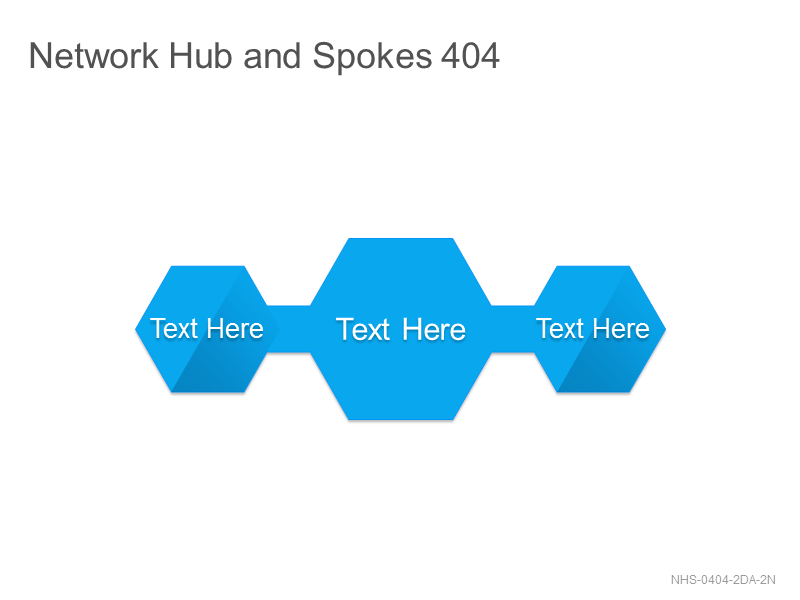 Network Hub and Spokes 404

Text Here

Text Here

Text Here

NHS-0404-2DA-2N